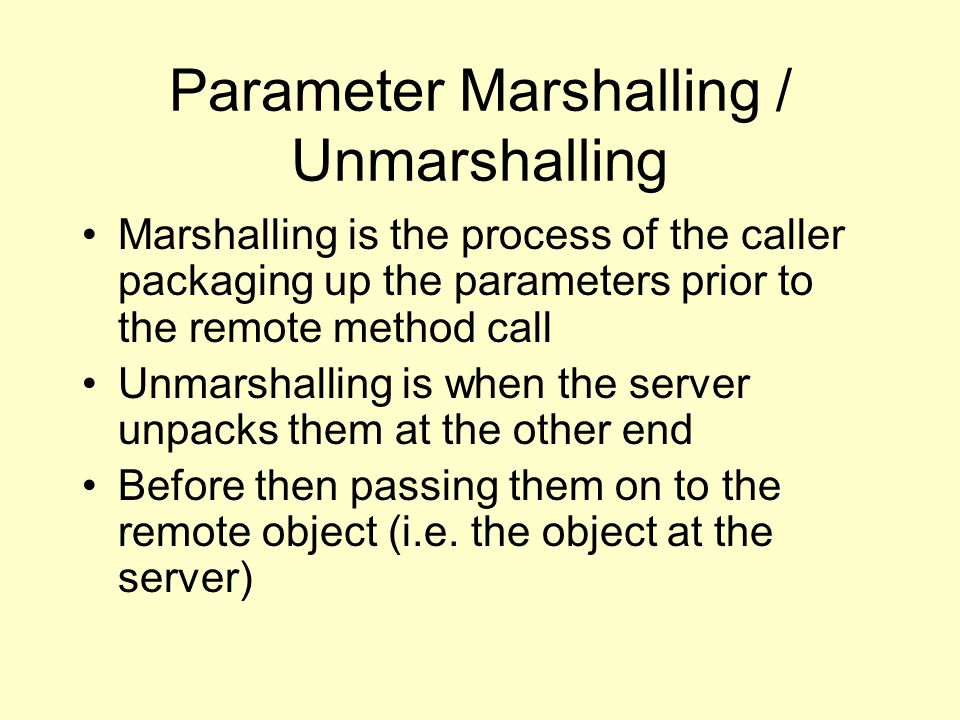 Parameter Marshalling / Unmarshalling

• Marshalling is the process of the caller packaging up the parameters prior to the remote method call
• Unmarshalling is when the server unpacks them at the other end
• Before then passing them on to the remote object (i.e. the object at the server)